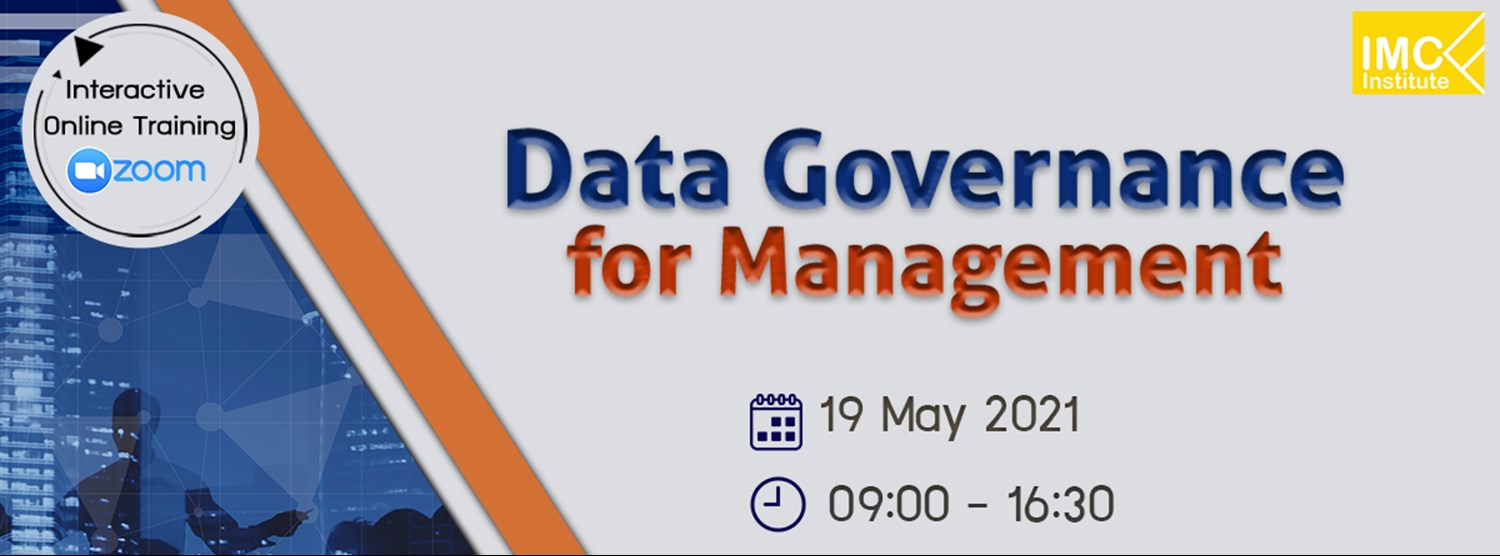 Interactive Online Training
zoom

IMC Institute

Data Governance for Management

19 May 2021

09:00 - 16:30